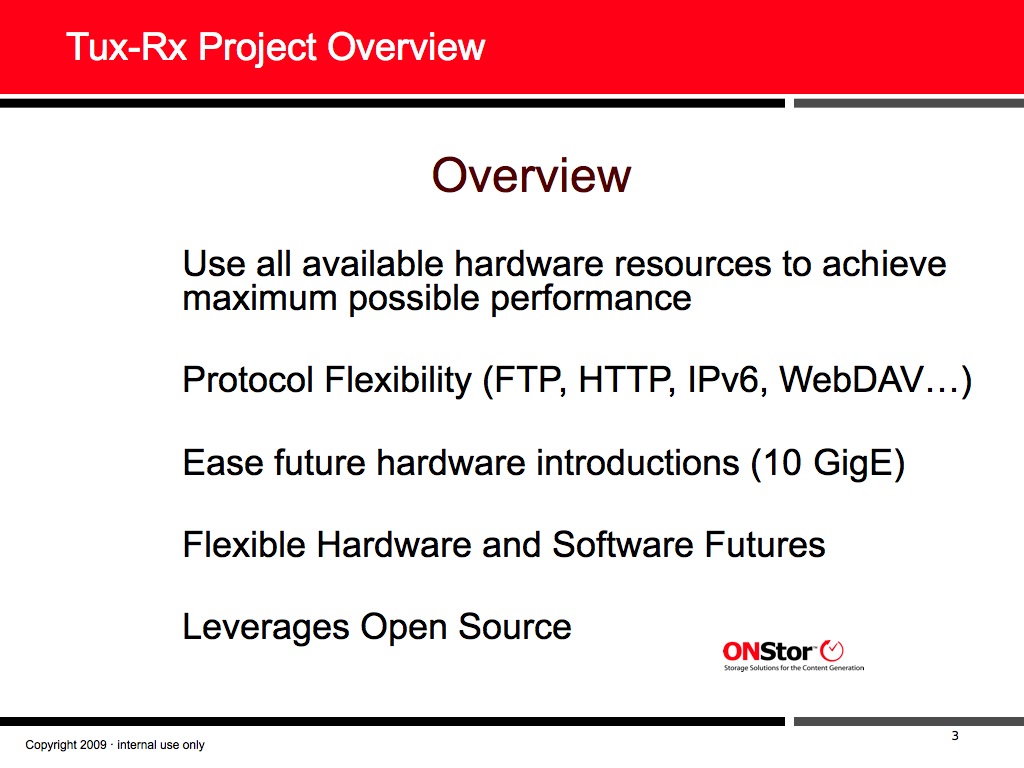 Tux-Rx Project Overview

Overview

Use all available hardware resources to achieve maximum possible performance

Protocol Flexibility (FTP, HTTP, IPv6, WebDAV…)

Ease future hardware introductions (10 GigE)

Flexible Hardware and Software Futures

Leverages Open Source

ONStor

Storage Solutions for the Content Generation

Copyright 2009 · internal use only

3